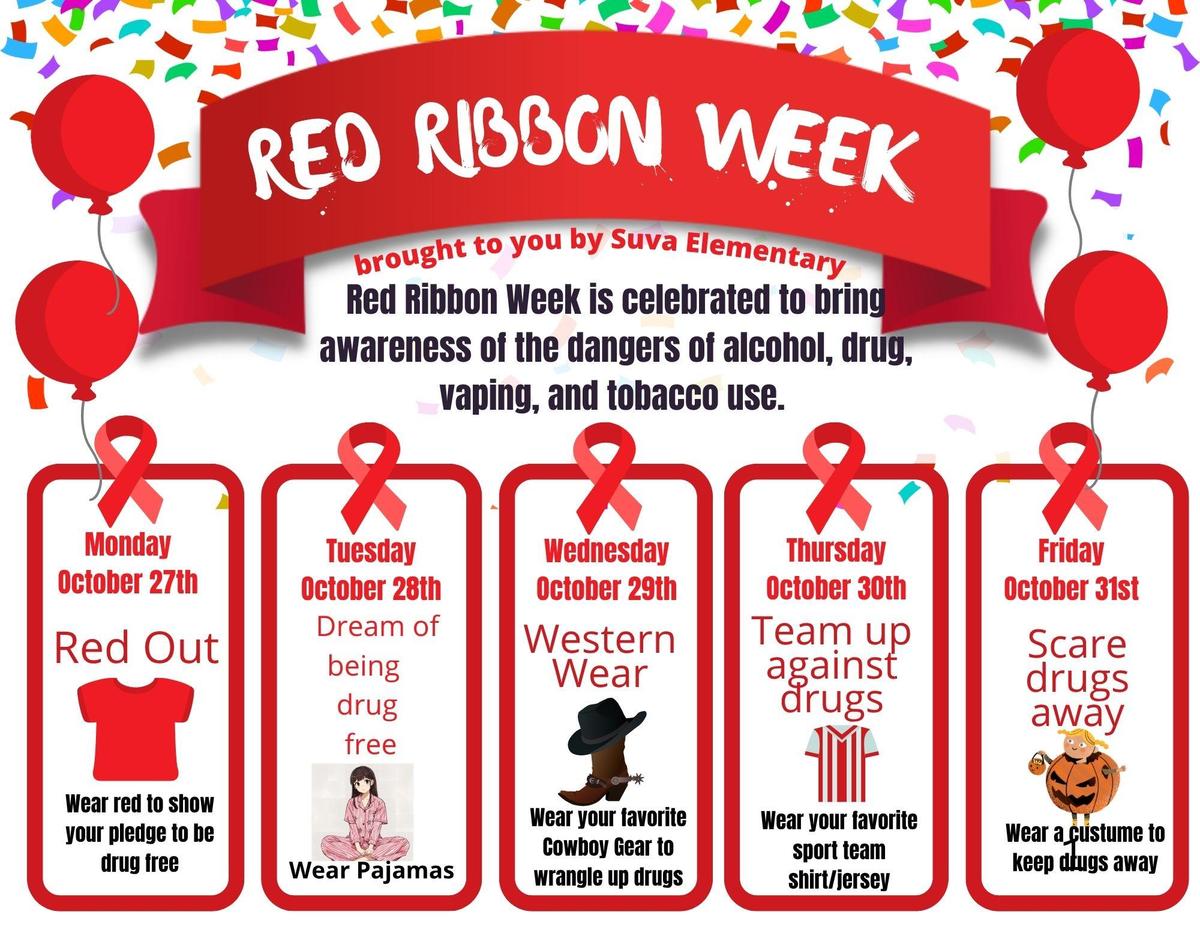 RED RIBBON WEEK

brought to you by Suva Elementary

Red Ribbon Week is celebrated to bring awareness of the dangers of alcohol, drug, vaping, and tobacco use.

Monday
October 27th
Red Out
Wear red to show your pledge to be drug free

Tuesday
October 28th
Dream of being drug free
Wear Pajamas

Wednesday
October 29th
Western Wear
Wear your favorite Cowboy Gear to wrangle up drugs

Thursday
October 30th
Team up against drugs
Wear your favorite sport team shirt/jersey

Friday
October 31st
Scare drugs away
Wear a custume to keep drugs away